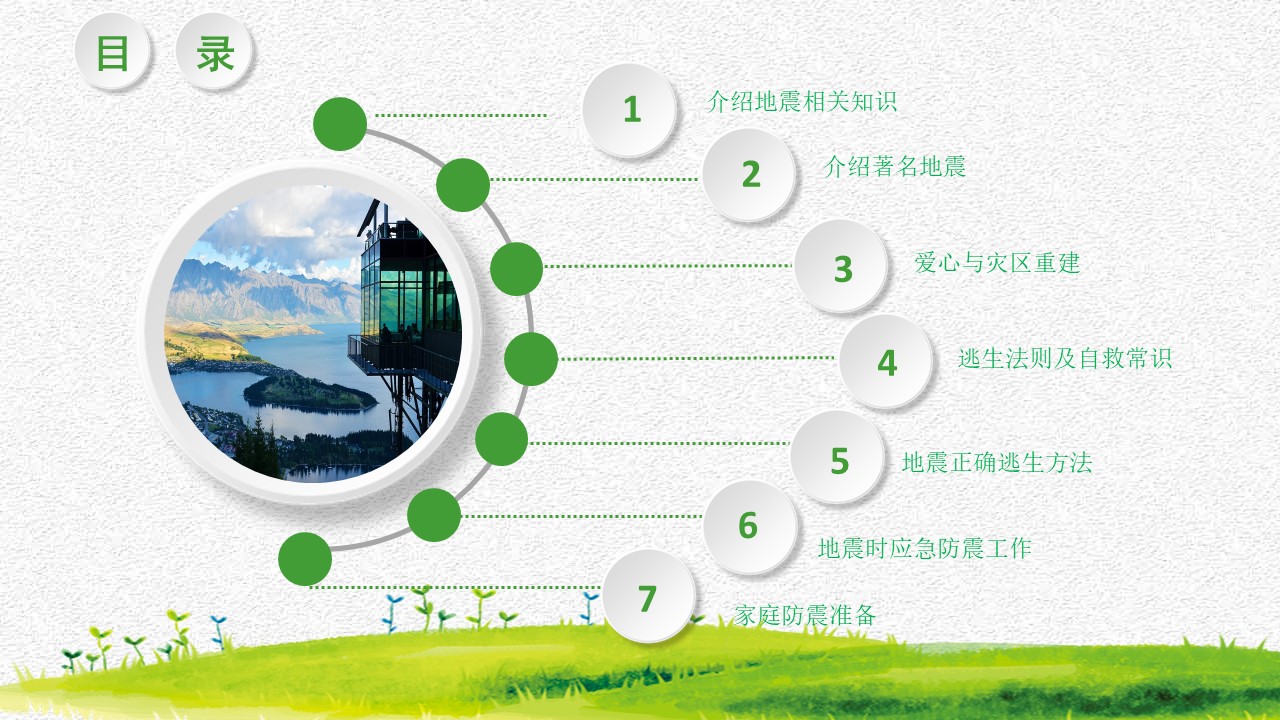 目 录

1 介绍地震相关知识

2 介绍著名地震

3 爱心与灾区重建

4 逃生法则及自救常识

5 地震正确逃生方法

6 地震时应急防震工作

7 家庭防震准备